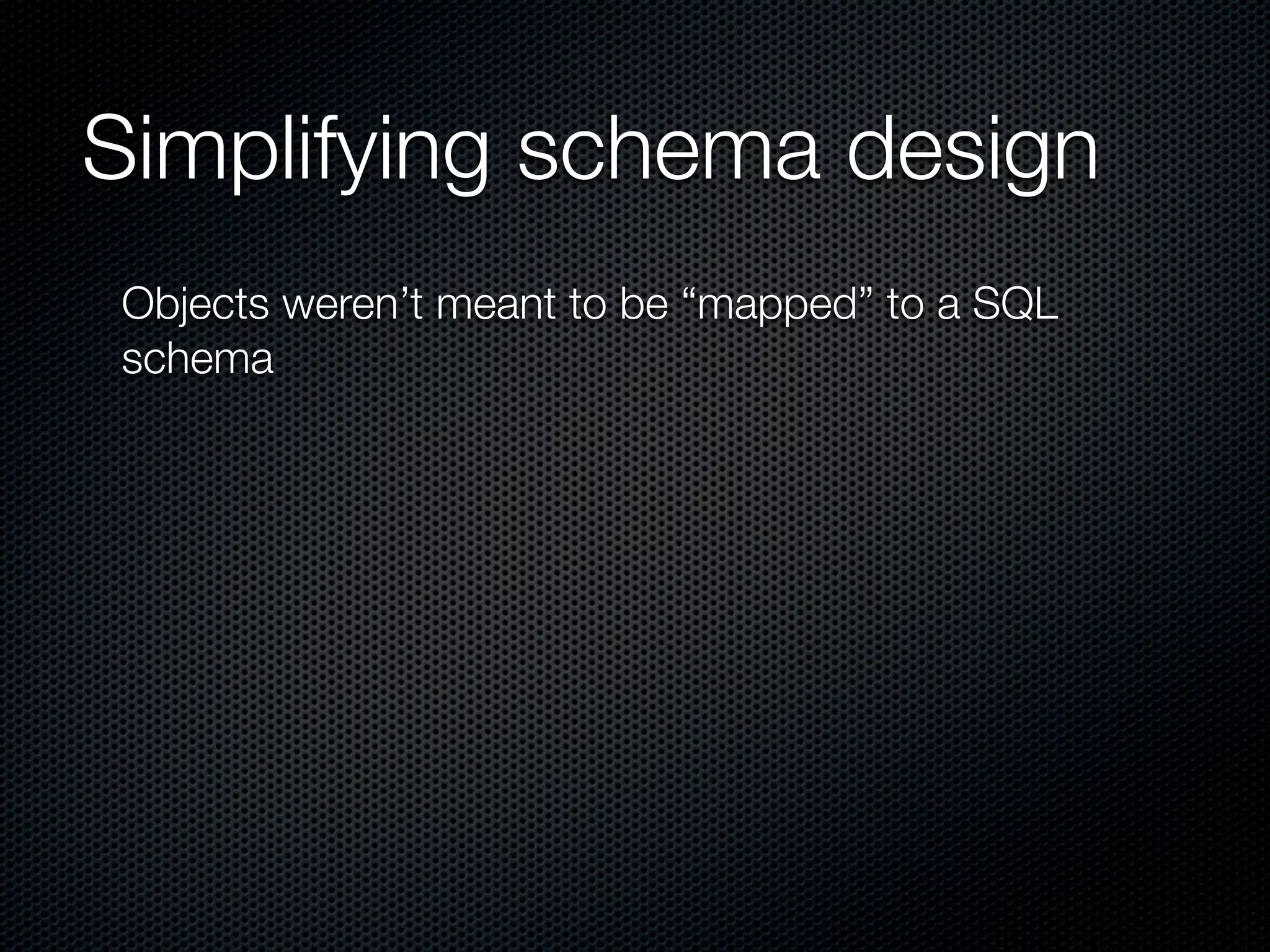 Simplifying schema design

Objects weren’t meant to be “mapped” to a SQL schema